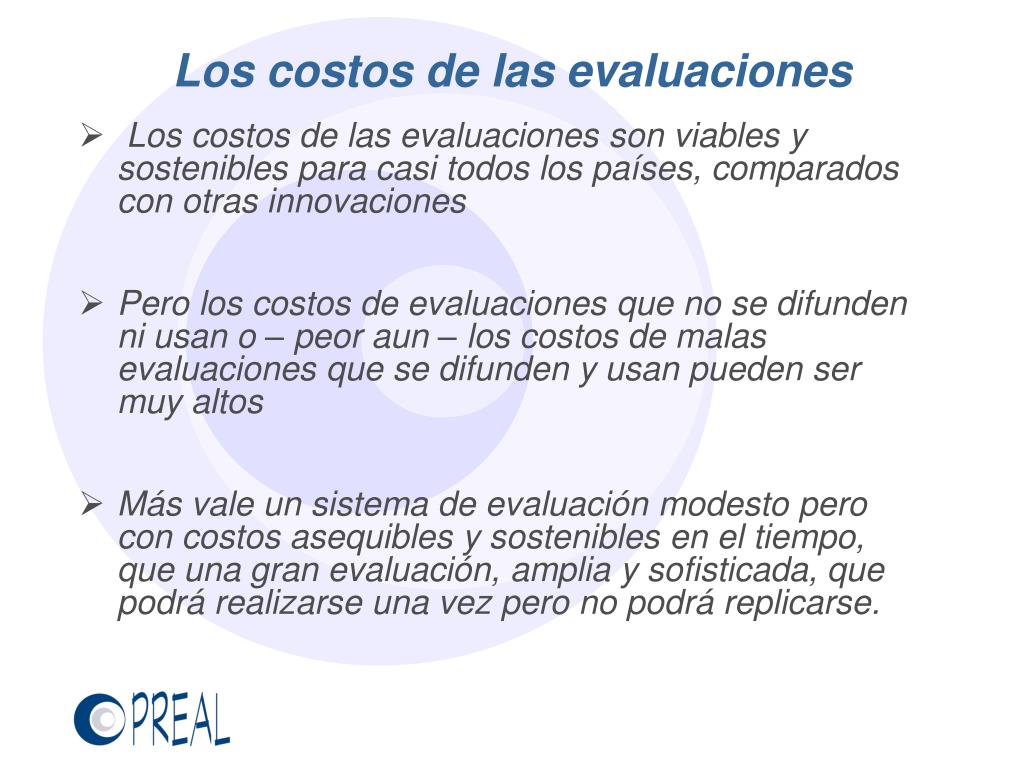 Los costos de las evaluaciones

➢ Los costos de las evaluaciones son viables y sostenibles para casi todos los países, comparados con otras innovaciones

➢ Pero los costos de evaluaciones que no se difunden ni usan o – peor aun – los costos de malas evaluaciones que se difunden y usan pueden ser muy altos

➢ Más vale un sistema de evaluación modesto pero con costos asequibles y sostenibles en el tiempo, que una gran evaluación, amplia y sofisticada, que podrá realizarse una vez pero no podrá replicarse.

PREAL